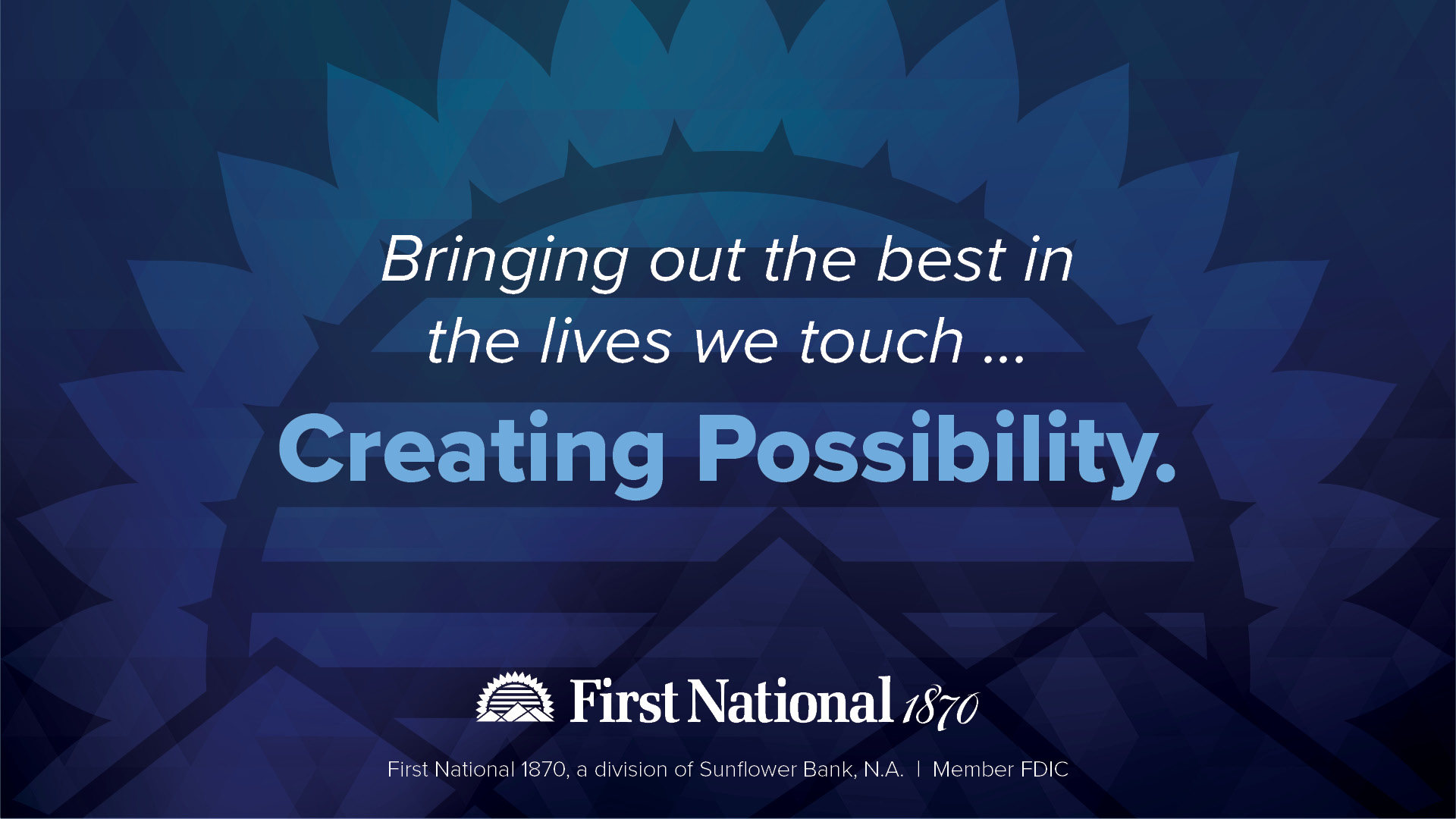 Bringing out the best in the lives we touch ...

Creating Possibility.

First National 1870

First National 1870, a division of Sunflower Bank, N.A. | Member FDIC